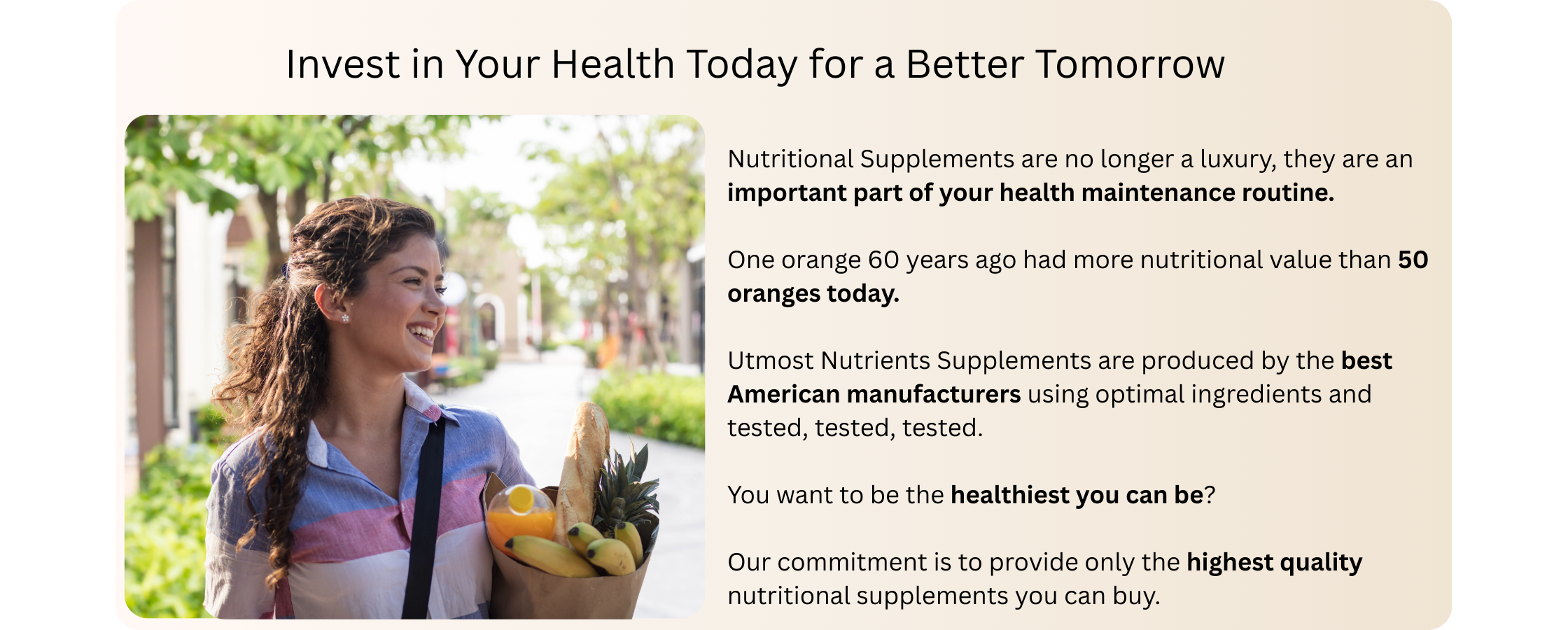 Invest in Your Health Today for a Better Tomorrow

Nutritional Supplements are no longer a luxury, they are an important part of your health maintenance routine.

One orange 60 years ago had more nutritional value than 50 oranges today.

Utmost Nutrients Supplements are produced by the best American manufacturers using optimal ingredients and tested, tested, tested.

You want to be the healthiest you can be?

Our commitment is to provide only the highest quality nutritional supplements you can buy.